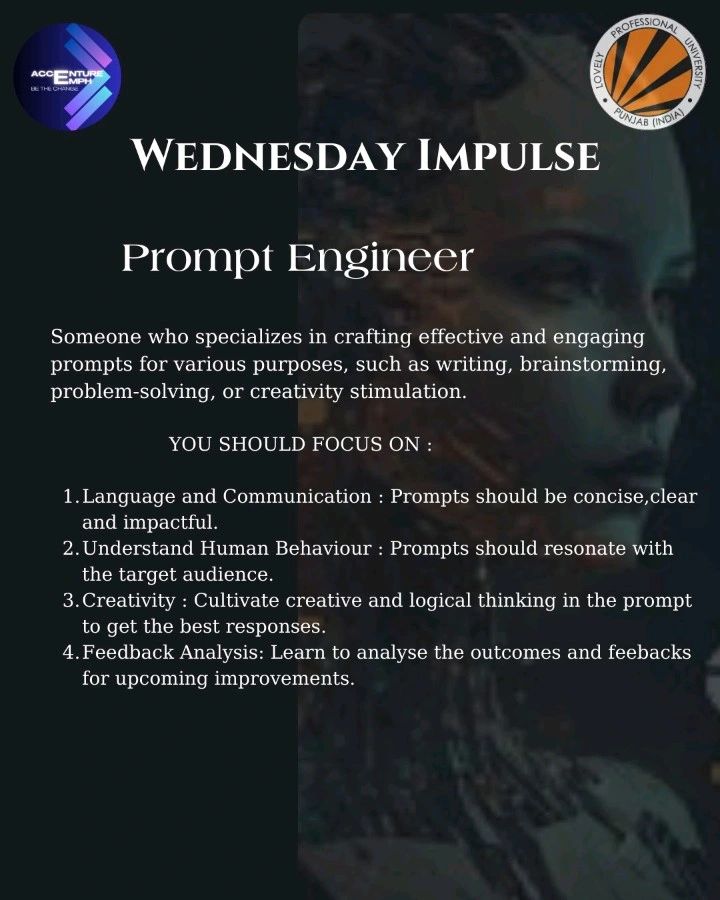 ACCENTURE EMPH
BE THE CHANGE

LOVELY PROFESSIONAL UNIVERSITY
PUNJAB (INDIA)

WEDNESDAY IMPULSE

Prompt Engineer

Someone who specializes in crafting effective and engaging prompts for various purposes, such as writing, brainstorming, problem-solving, or creativity stimulation.

YOU SHOULD FOCUS ON :

1. Language and Communication : Prompts should be concise,clear and impactful.
2. Understand Human Behaviour : Prompts should resonate with the target audience.
3. Creativity : Cultivate creative and logical thinking in the prompt to get the best responses.
4. Feedback Analysis: Learn to analyse the outcomes and feebacks for upcoming improvements.